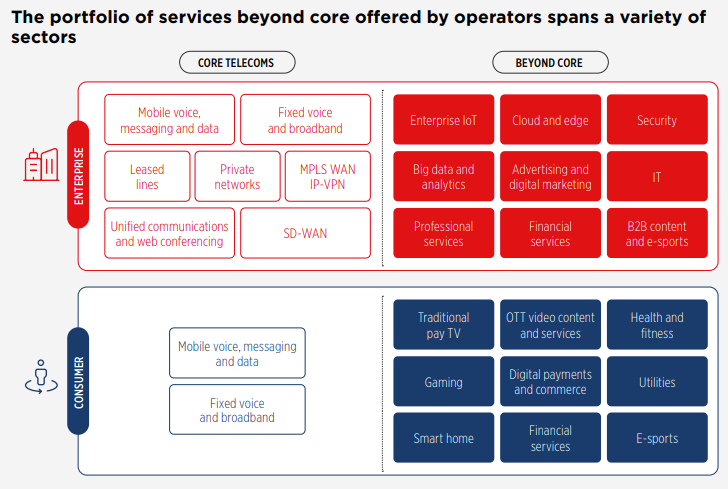 The portfolio of services beyond core offered by operators spans a variety of sectors

CORE TELECOMS

BEYOND CORE

ENTERPRISE

Mobile voice, messaging and data

Fixed voice and broadband

Leased lines

Private networks

MPLS WAN IP-VPN

Unified communications and web conferencing

SD-WAN

Enterprise IoT

Cloud and edge

Security

Big data and analytics

Advertising and digital marketing

IT

Professional services

Financial services

B2B content and e-sports

CONSUMER

Mobile voice, messaging and data

Fixed voice and broadband

Traditional pay TV

OTT video content and services

Health and fitness

Gaming

Digital payments and commerce

Utilities

Smart home

Financial services

E-sports